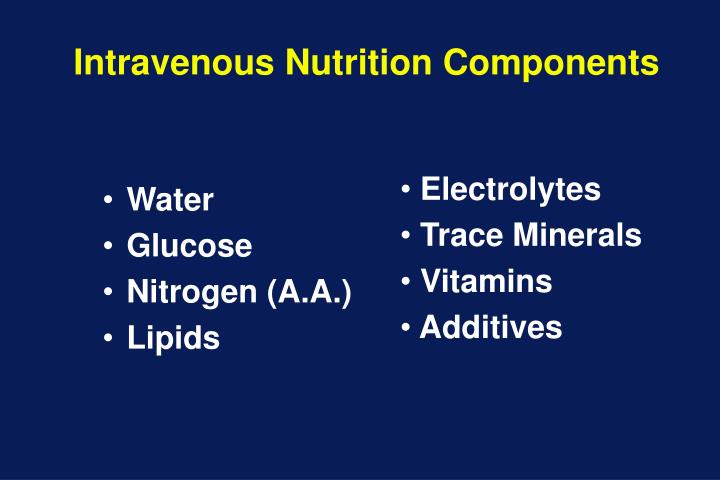 Intravenous Nutrition Components

• Water
• Glucose
• Nitrogen (A.A.)
• Lipids

• Electrolytes
• Trace Minerals
• Vitamins
• Additives